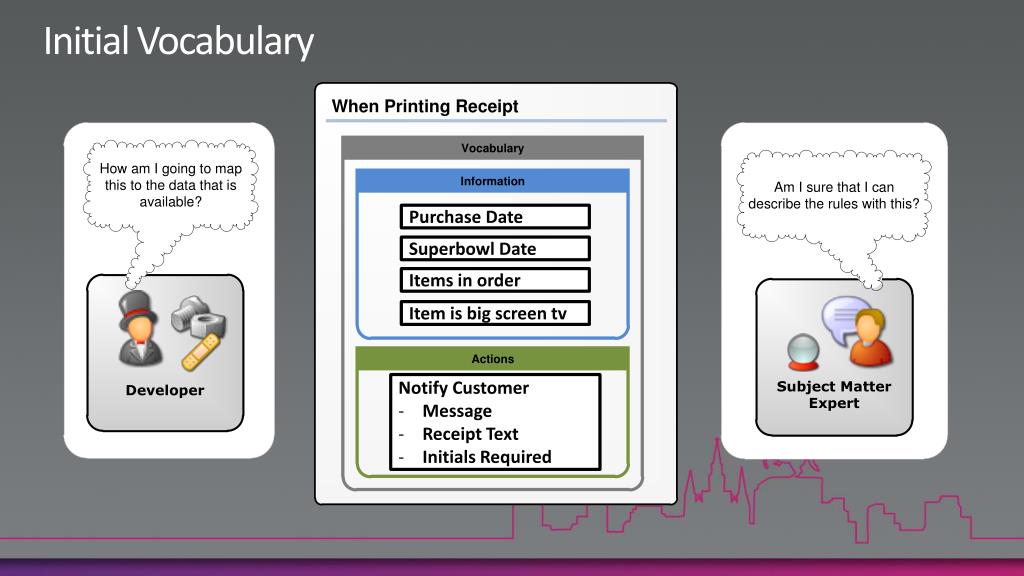 Initial Vocabulary

How am I going to map this to the data that is available?

Developer

When Printing Receipt

Vocabulary

Information

Purchase Date

Superbowl Date

Items in order

Item is big screen tv

Actions

Notify Customer
- Message
- Receipt Text
- Initials Required

Am I sure that I can describe the rules with this?

Subject Matter Expert